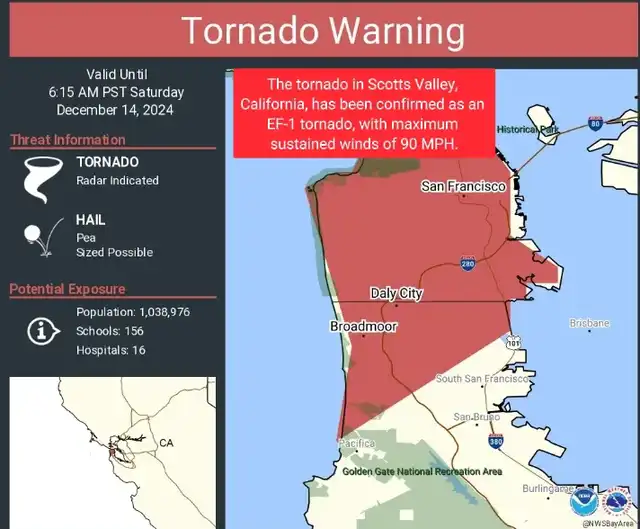 Tornado Warning

Valid Until
6:15 AM PST Saturday
December 14, 2024

Threat Information

TORNADO
Radar Indicated

HAIL
Pea
Sized Possible

Potential Exposure

Population: 1,038,976
Schools: 156
Hospitals: 16

CA

The tornado in Scotts Valley, California, has been confirmed as an EF-1 tornado, with maximum sustained winds of 90 MPH.

Historical Park
80
San Francisco
280
Daly City
Broadmoor
Brisbane
101
South San Francisco
San Bruno
380
Pacifica
Golden Gate National Recreation Area
Burlingame
@NWSBayArea